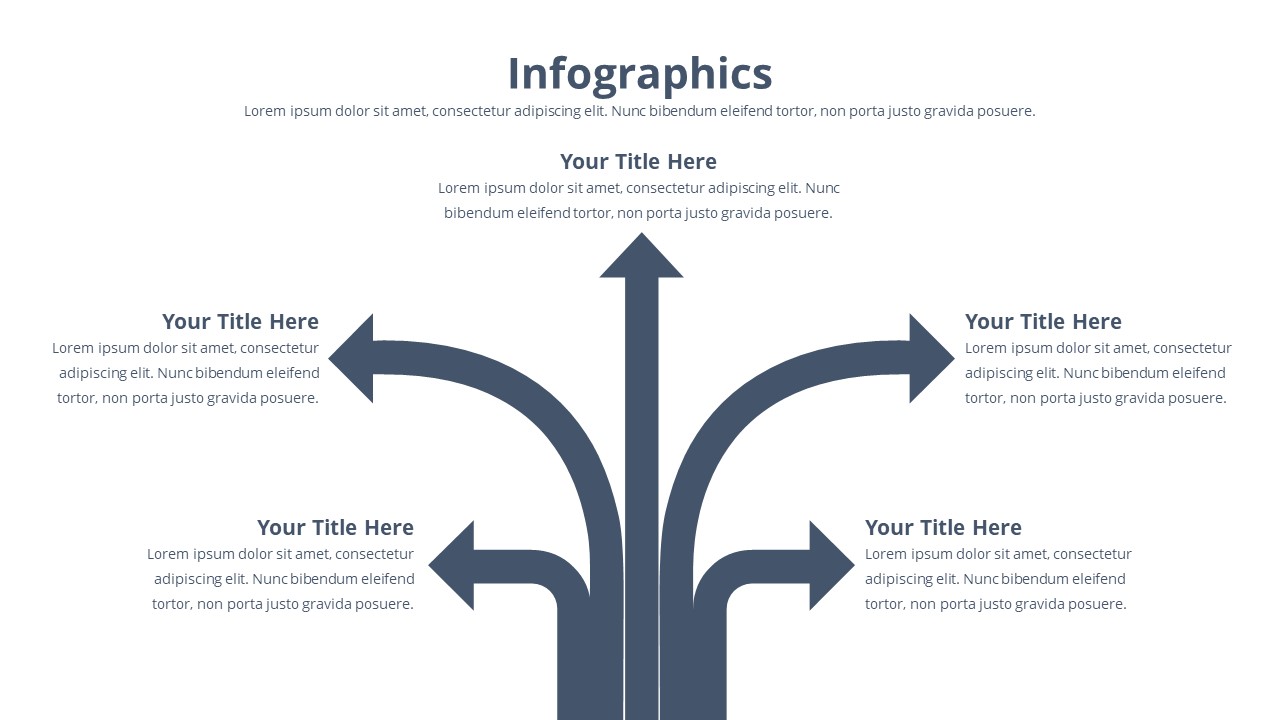 Infographics
Lorem ipsum dolor sit amet, consectetur adipiscing elit. Nunc bibendum eleifend tortor, non porta justo gravida posuere.

Your Title Here
Lorem ipsum dolor sit amet, consectetur adipiscing elit. Nunc bibendum eleifend tortor, non porta justo gravida posuere.

Your Title Here
Lorem ipsum dolor sit amet, consectetur adipiscing elit. Nunc bibendum eleifend tortor, non porta justo gravida posuere.

Your Title Here
Lorem ipsum dolor sit amet, consectetur adipiscing elit. Nunc bibendum eleifend tortor, non porta justo gravida posuere.

Your Title Here
Lorem ipsum dolor sit amet, consectetur adipiscing elit. Nunc bibendum eleifend tortor, non porta justo gravida posuere.

Your Title Here
Lorem ipsum dolor sit amet, consectetur adipiscing elit. Nunc bibendum eleifend tortor, non porta justo gravida posuere.